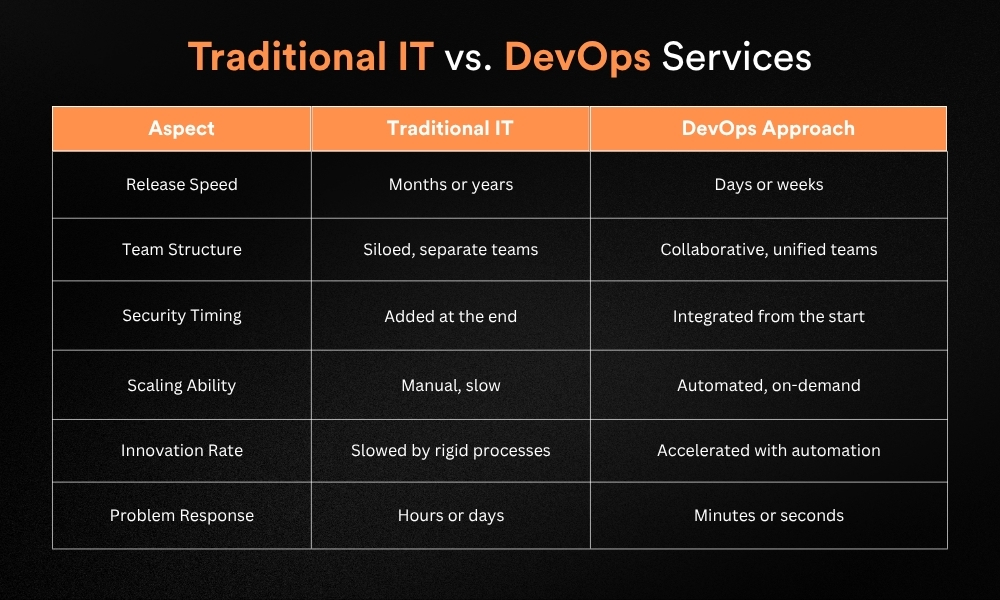 Traditional IT vs. DevOps Services

| Aspect | Traditional IT | DevOps Approach |
|---|---|---|
| Release Speed | Months or years | Days or weeks |
| Team Structure | Siloed, separate teams | Collaborative, unified teams |
| Security Timing | Added at the end | Integrated from the start |
| Scaling Ability | Manual, slow | Automated, on-demand |
| Innovation Rate | Slowed by rigid processes | Accelerated with automation |
| Problem Response | Hours or days | Minutes or seconds |